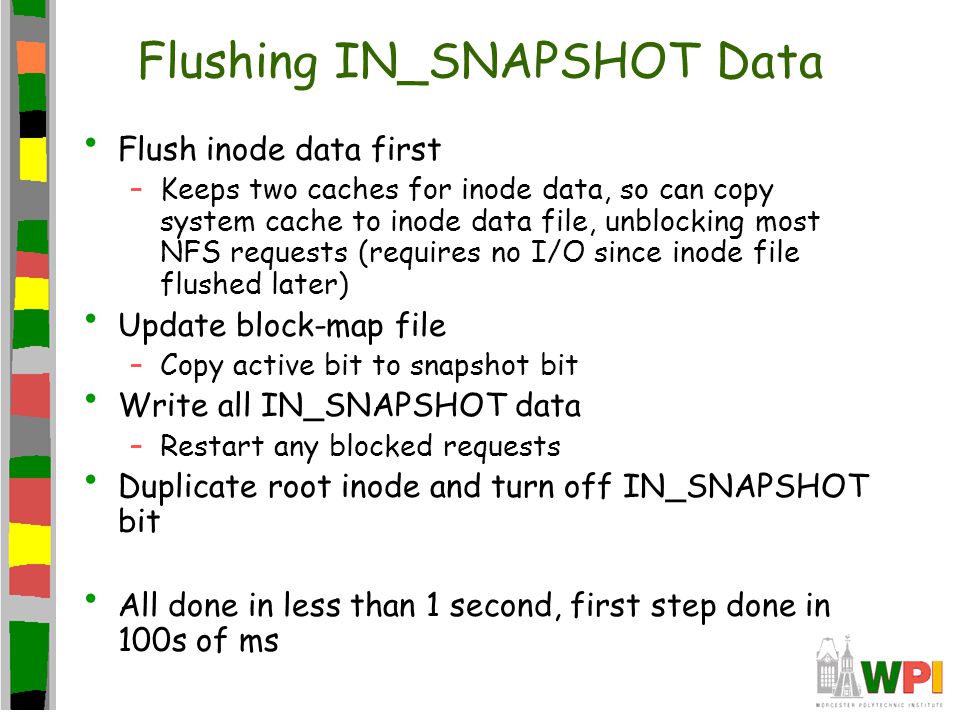 Flushing IN_SNAPSHOT Data

• Flush inode data first
  – Keeps two caches for inode data, so can copy system cache to inode data file, unblocking most NFS requests (requires no I/O since inode file flushed later)
• Update block-map file
  – Copy active bit to snapshot bit
• Write all IN_SNAPSHOT data
  – Restart any blocked requests
• Duplicate root inode and turn off IN_SNAPSHOT bit

• All done in less than 1 second, first step done in 100s of ms

WPI
WORCESTER POLYTECHNIC INSTITUTE